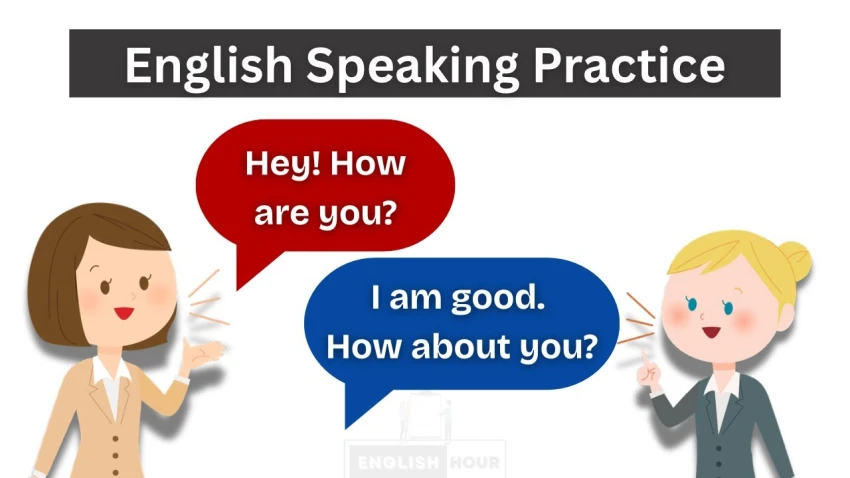 English Speaking Practice

Hey! How are you?

I am good. How about you?

ENGLISH HOUR